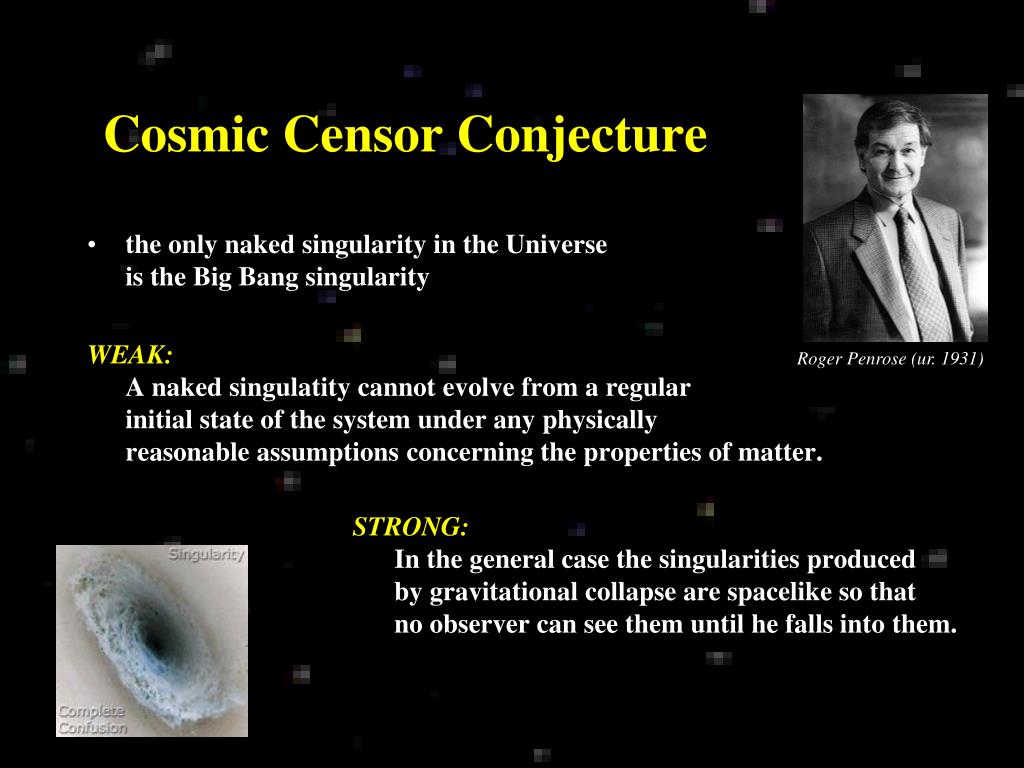 Cosmic Censor Conjecture

• the only naked singularity in the Universe is the Big Bang singularity

Roger Penrose (ur. 1931)

WEAK:
A naked singulatity cannot evolve from a regular initial state of the system under any physically reasonable assumptions concerning the properties of matter.

STRONG:
In the general case the singularities produced by gravitational collapse are spacelike so that no observer can see them until he falls into them.

Singularity

Complete Confusion